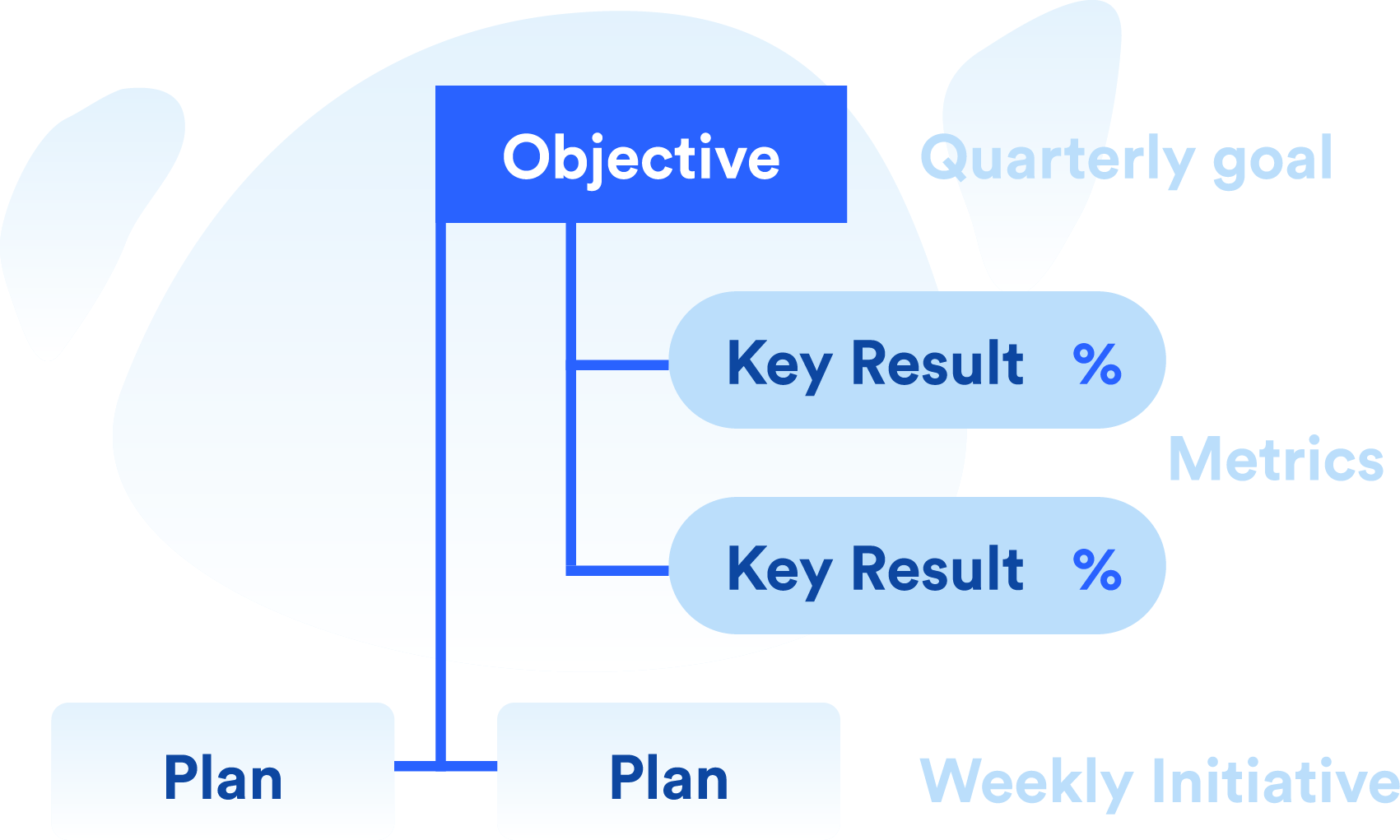 Objective

Quarterly goal

Key Result %

Metrics

Key Result %

Plan

Plan

Weekly Initiative